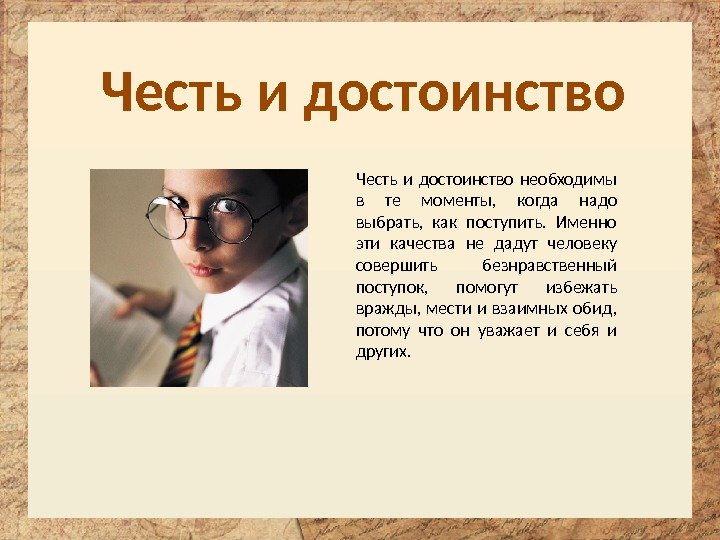 Честь и достоинство

Честь и достоинство необходимы в те моменты, когда надо выбрать, как поступить. Именно эти качества не дадут человеку совершить безнравственный поступок, помогут избежать вражды, мести и взаимных обид, потому что он уважает и себя и других.